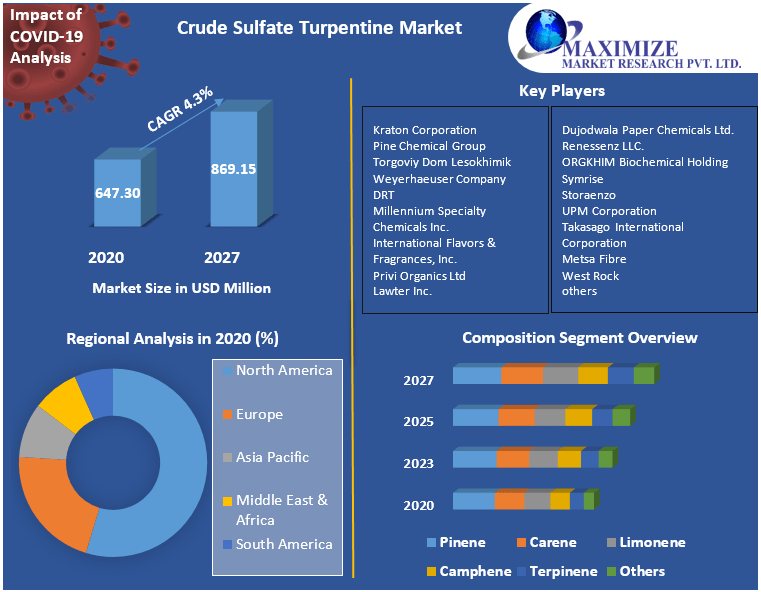 Impact of COVID-19 Analysis

Crude Sulfate Turpentine Market

MAXIMIZE
MARKET RESEARCH PVT. LTD.

CAGR 4.3%

647.30

869.15

2020

2027

Market Size in USD Million

Key Players

Kraton Corporation
Pine Chemical Group
Torgoviy Dom Lesokhimik
Weyerhaeuser Company
DRT
Millennium Specialty Chemicals Inc.
International Flavors & Fragrances, Inc.
Privi Organics Ltd
Lawter Inc.

Dujodwala Paper Chemicals Ltd.
Renessenz LLC.
ORGKHIM Biochemical Holding
Symrise
Storaenzo
UPM Corporation
Takasago International Corporation
Metsa Fibre
West Rock
others

Regional Analysis in 2020 (%)

North America
Europe
Asia Pacific
Middle East & Africa
South America

Composition Segment Overview

2027
2025
2023
2020

Pinene
Carene
Limonene
Camphene
Terpinene
Others